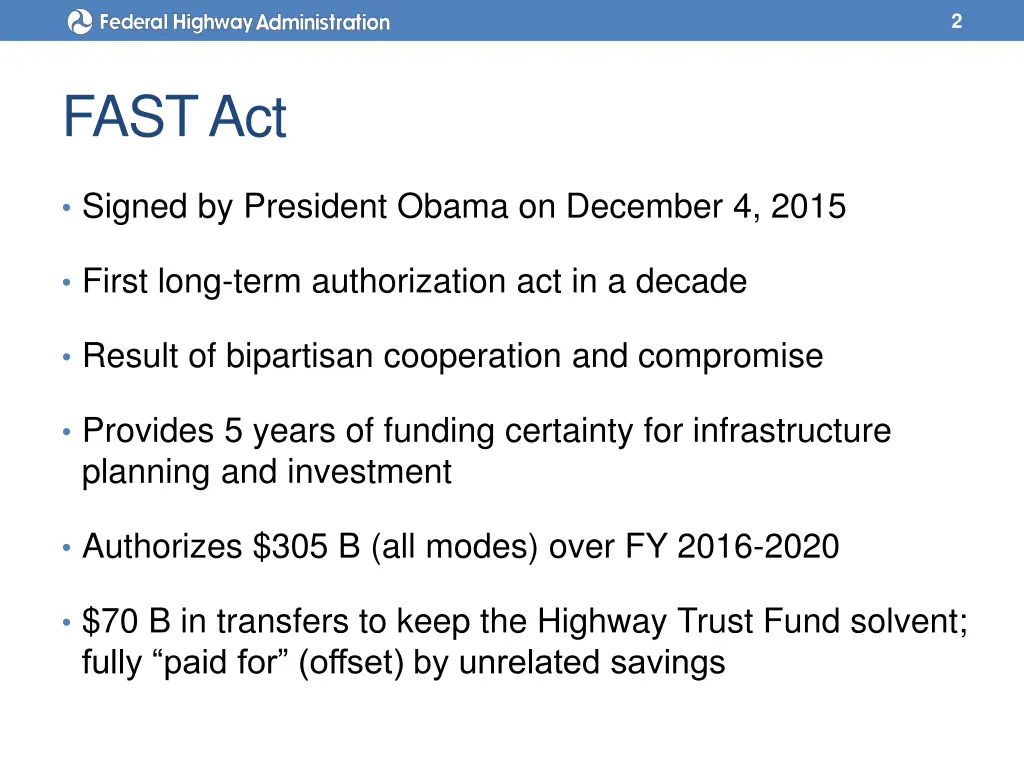 Federal Highway Administration

2

FAST Act

• Signed by President Obama on December 4, 2015

• First long-term authorization act in a decade

• Result of bipartisan cooperation and compromise

• Provides 5 years of funding certainty for infrastructure planning and investment

• Authorizes \$305 B (all modes) over FY 2016-2020

• \$70 B in transfers to keep the Highway Trust Fund solvent; fully “paid for” (offset) by unrelated savings